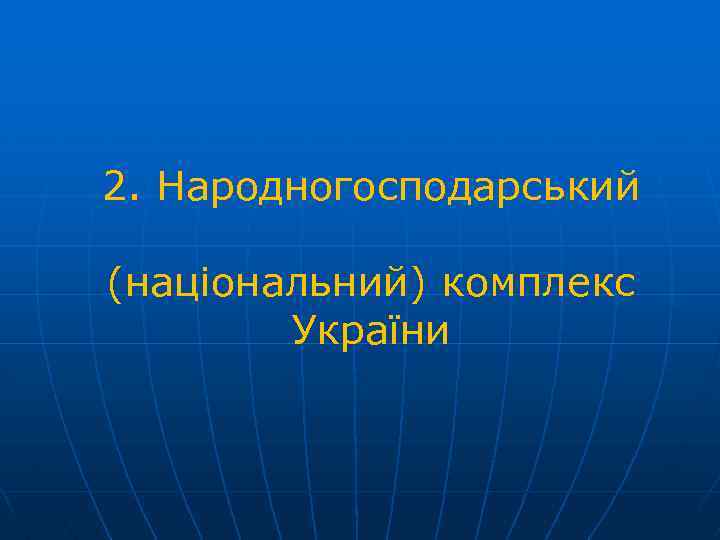 2. Народногосподарський

(національний) комплекс України